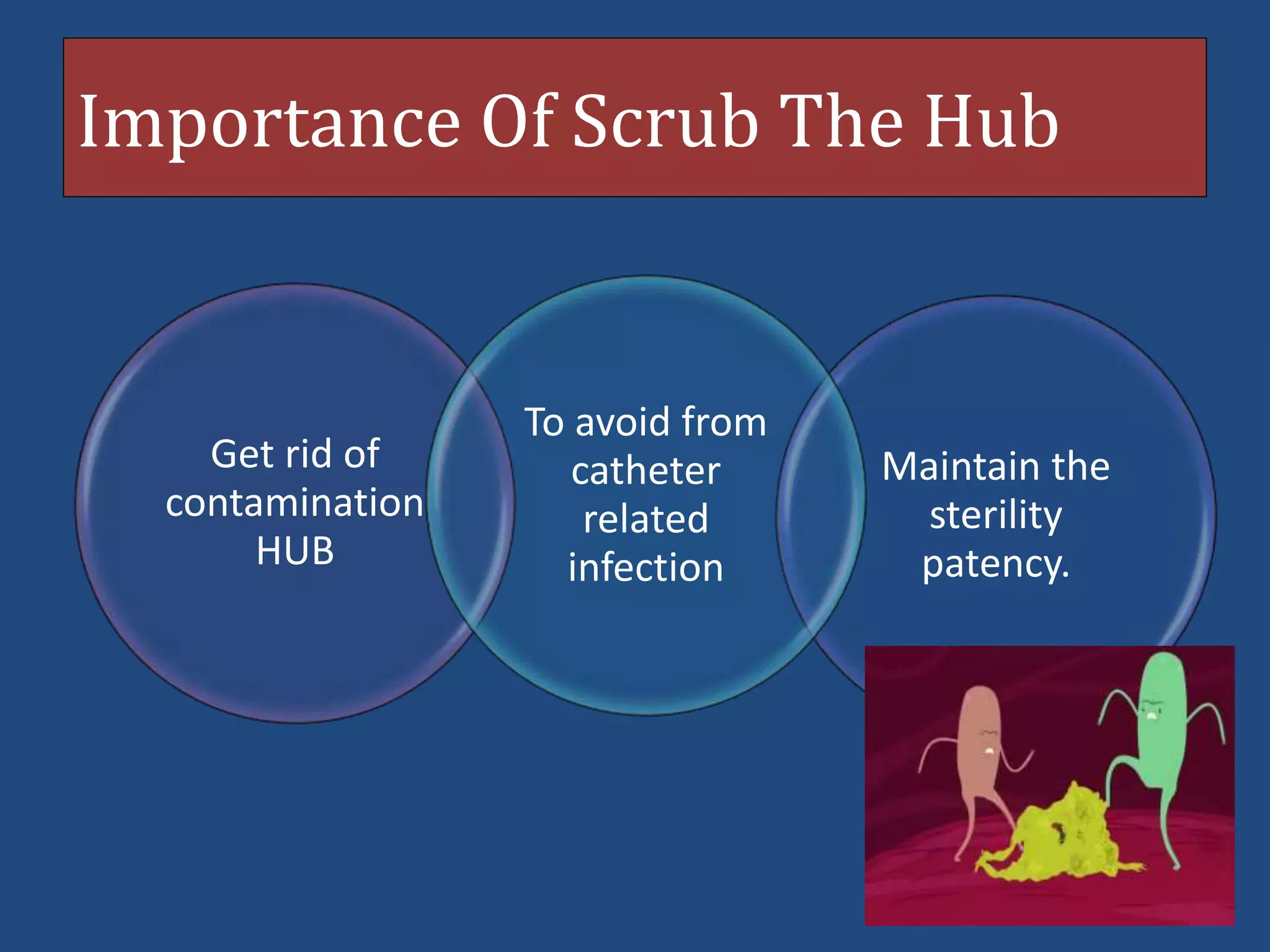 Importance Of Scrub The Hub

Get rid of contamination HUB

To avoid from catheter related infection

Maintain the sterility patency.